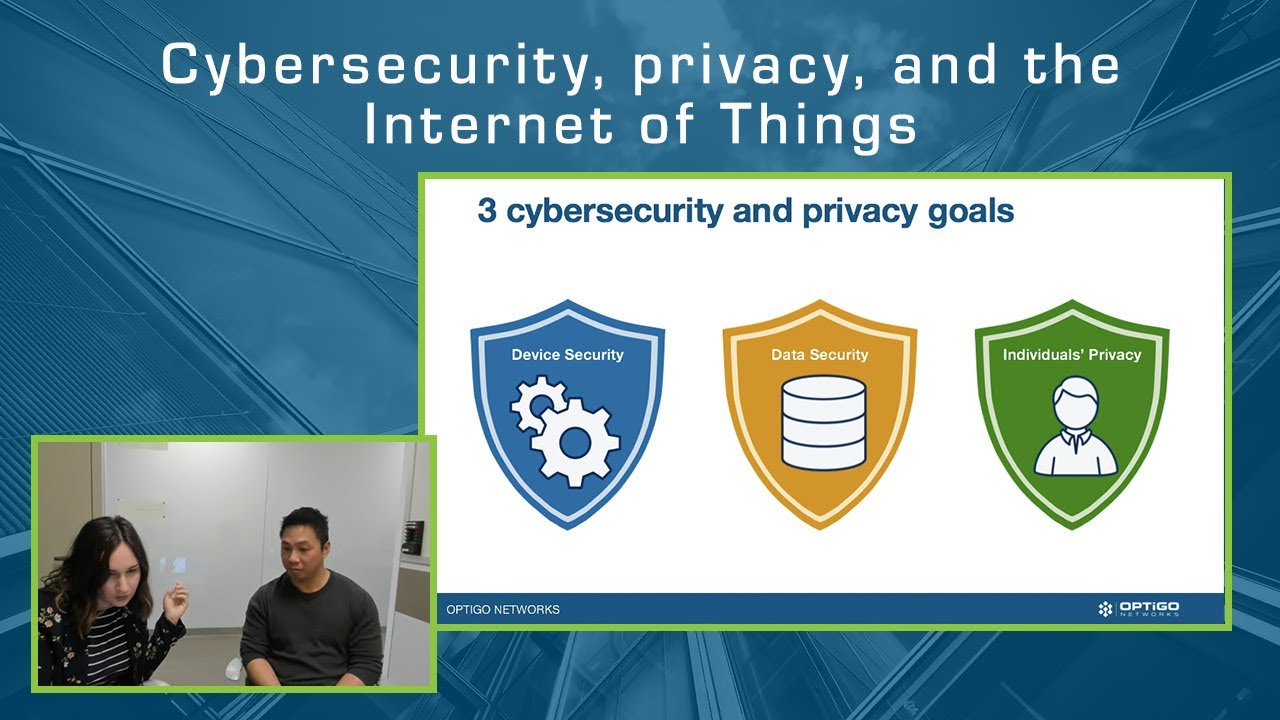 Cybersecurity, privacy, and the Internet of Things

3 cybersecurity and privacy goals

Device Security

Data Security

Individuals' Privacy

OPTIGO NETWORKS

OPTIGO NETWORKS